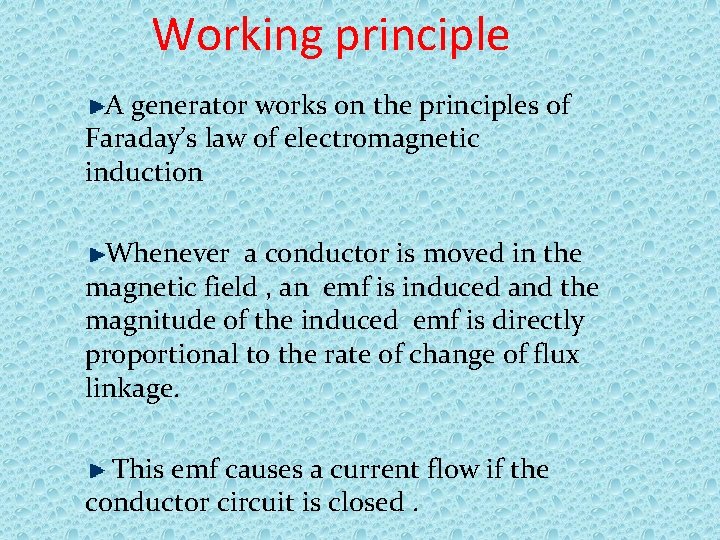 Working principle

►A generator works on the principles of Faraday's law of electromagnetic induction

►Whenever a conductor is moved in the magnetic field , an emf is induced and the magnitude of the induced emf is directly proportional to the rate of change of flux linkage.

► This emf causes a current flow if the conductor circuit is closed .